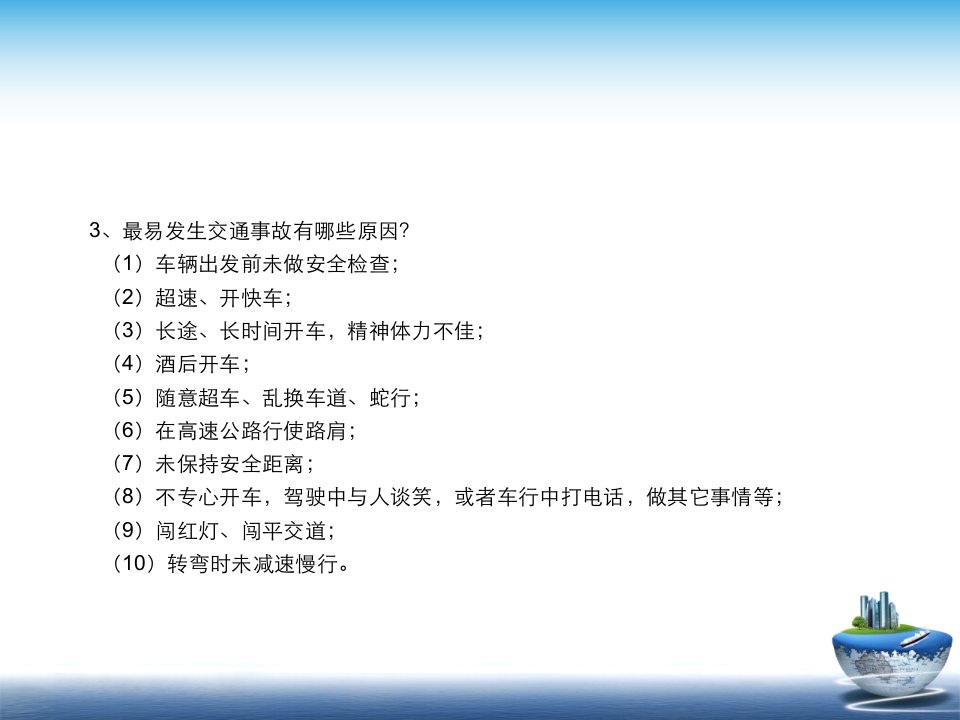 3、最易发生交通事故有哪些原因?

（1）车辆出发前未做安全检查；

（2）超速、开快车；

（3）长途、长时间开车，精神体力不佳；

（4）酒后开车；

（5）随意超车、乱换车道、蛇行；

（6）在高速公路行使路肩；

（7）未保持安全距离；

（8）不专心开车，驾驶中与人谈笑，或者车行中打电话，做其它事情等；

（9）闯红灯、闯平交道；

（10）转弯时未减速慢行。